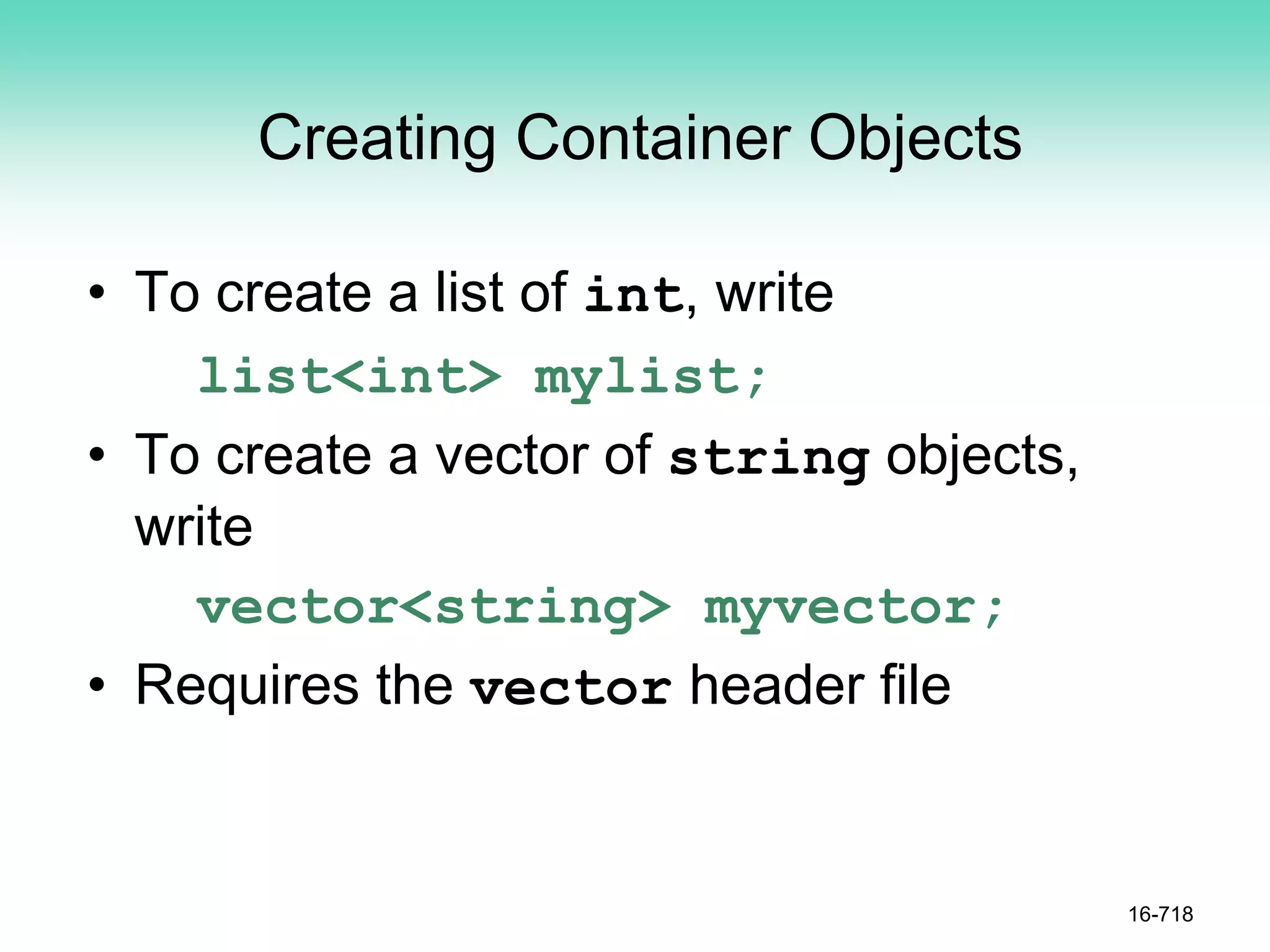 Creating Container Objects

• To create a list of int, write

list<int> mylist;

• To create a vector of string objects, write

vector<string> myvector;

• Requires the vector header file

16-718